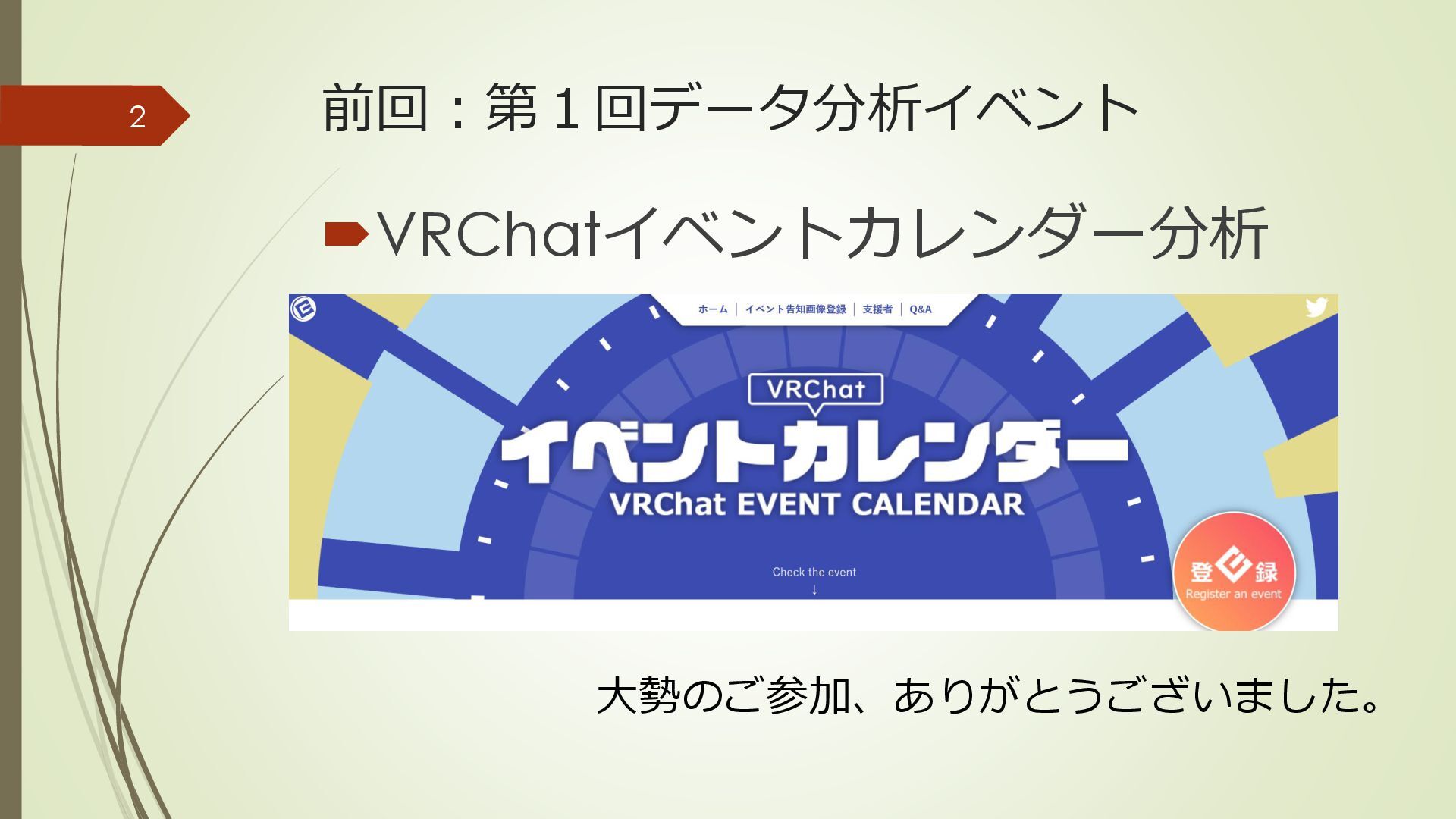 2

前回：第１回データ分析イベント

VRChatイベントカレンダー分析

ホーム | イベント告知画像登録 | 支援者 | Q&A

VRChat
イベントカレンダー
VRChat EVENT CALENDAR

Check the event
↓

登録
Register an event

大勢のご参加、ありがとうございました。